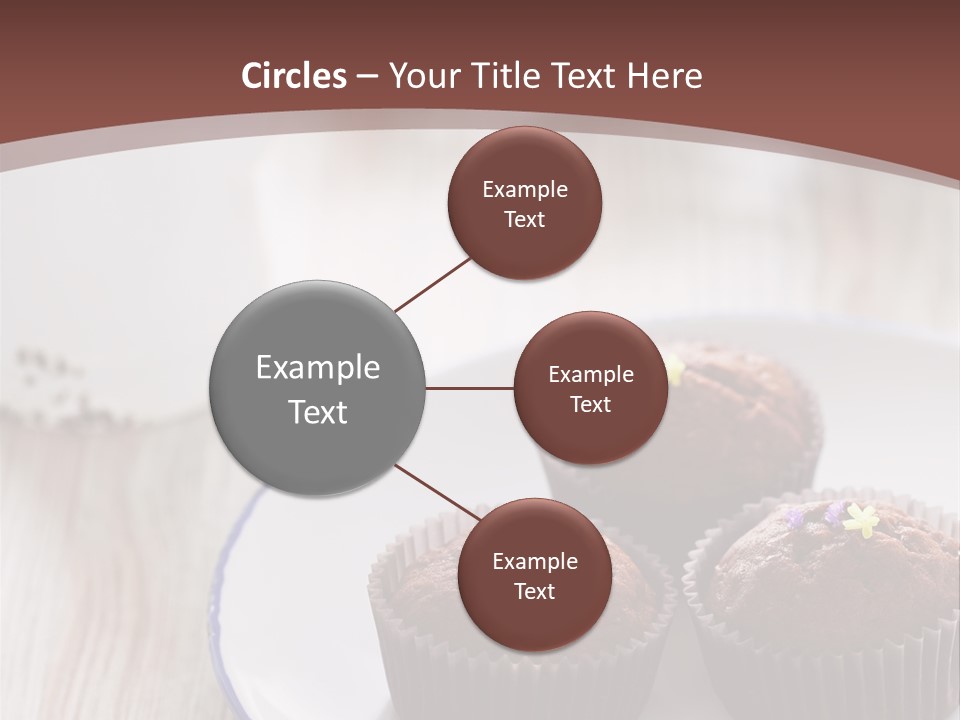 Circles – Your Title Text Here

Example Text

Example Text

Example Text

Example Text